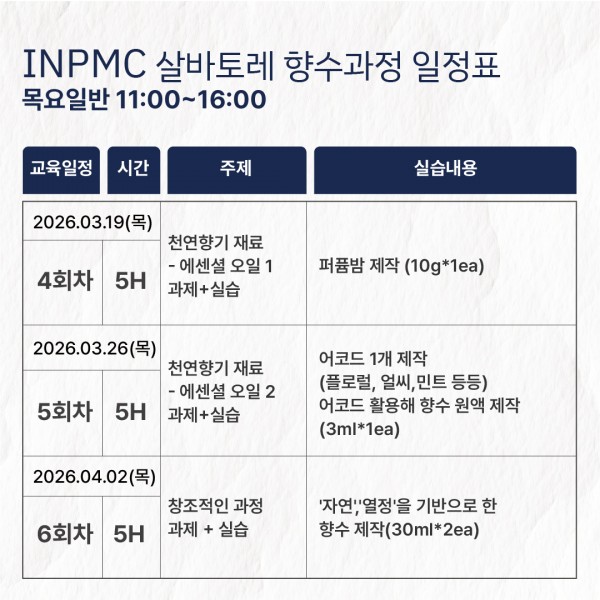 INPMC 살바토레 향수과정 일정표
목요일반 11:00~16:00

| 교육일정 | 시간 | 주제 | 실습내용 |
|---|---|---|---|
| 2026.03.19(목) 4회차 | 5H | 천연향기 재료 - 에센셜 오일 1 과제+실습 | 퍼퓸밤 제작 (10g*1ea) |
| 2026.03.26(목) 5회차 | 5H | 천연향기 재료 - 에센셜 오일 2 과제+실습 | 어코드 1개 제작 (플로럴, 얼씨,민트 등등) 어코드 활용해 향수 원액 제작 (3ml*1ea) |
| 2026.04.02(목) 6회차 | 5H | 창조적인 과정 과제 + 실습 | '자연','열정'을 기반으로 한 향수 제작(30ml*2ea) |